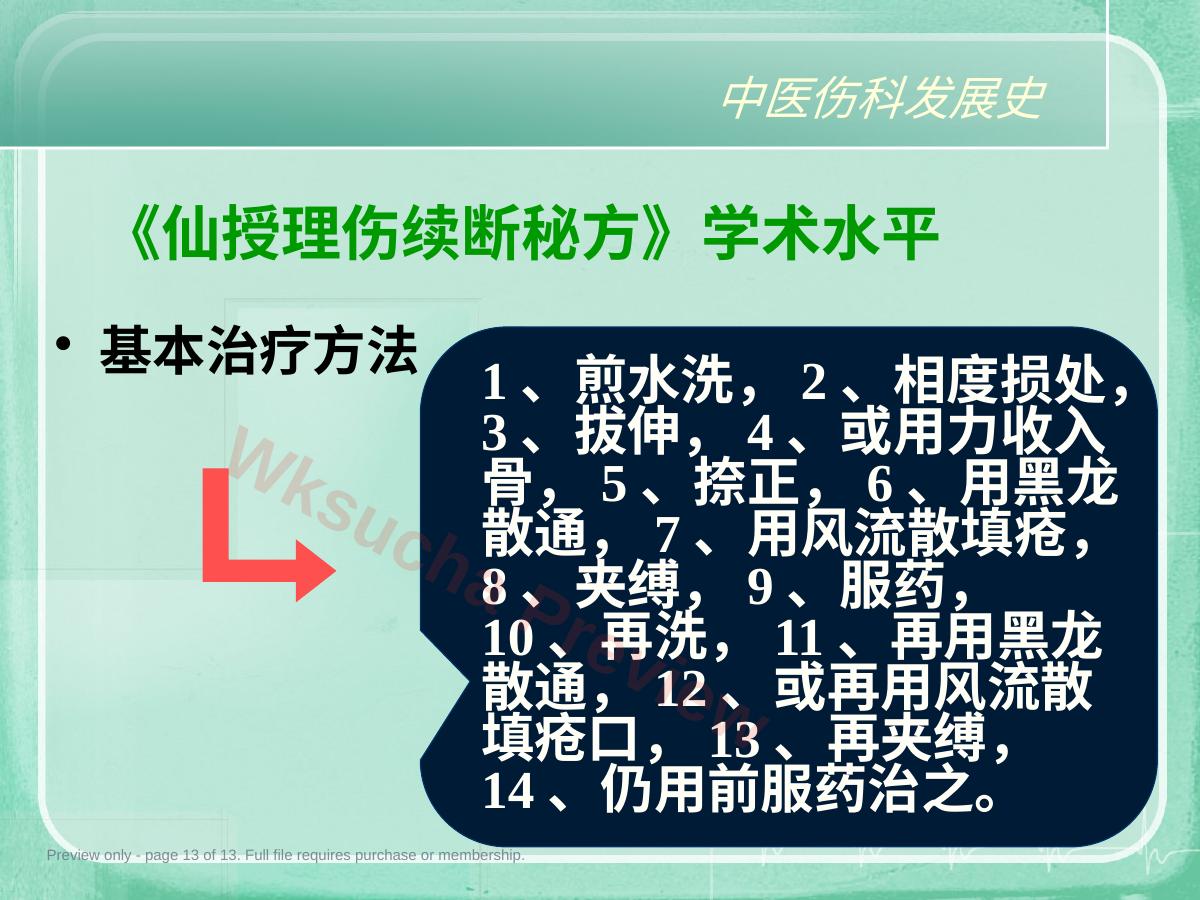 中医伤科发展史

《仙授理伤续断秘方》学术水平

• 基本治疗方法

1、煎水洗，2、相度损处，3、拔伸，4、或用力收入骨，5、捺正，6、用黑龙散通，7、用风流散填疮，8、夹缚，9、服药，10、再洗，11、再用黑龙散通，12、或再用风流散填疮口，13、再夹缚，14、仍用前服药治之。

Wksucha Preview

Preview only - page 13 of 13. Full file requires purchase or membership.